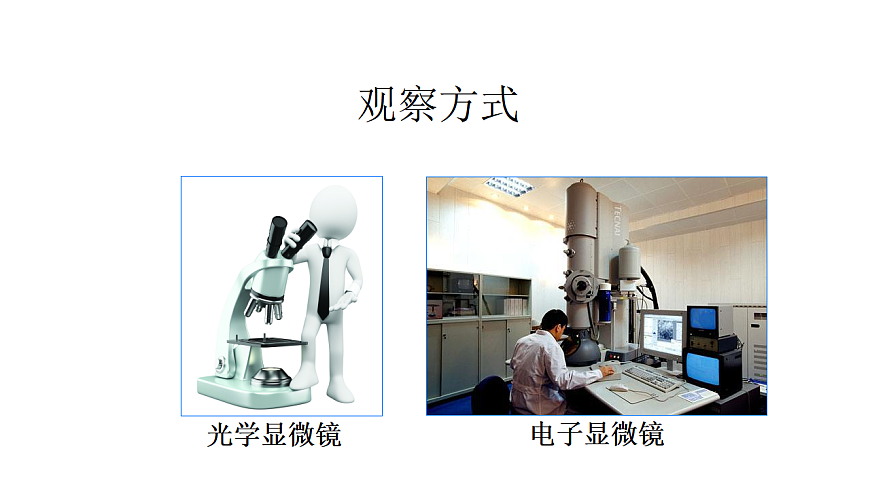 观察方式

TECNAI

光学显微镜

电子显微镜